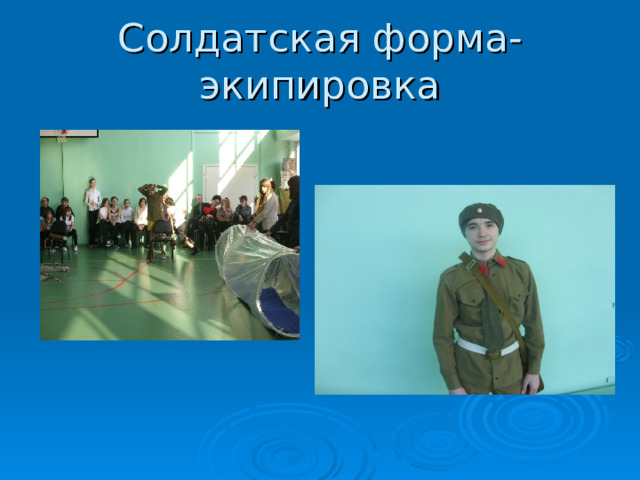 Солдатская форма-экипировка